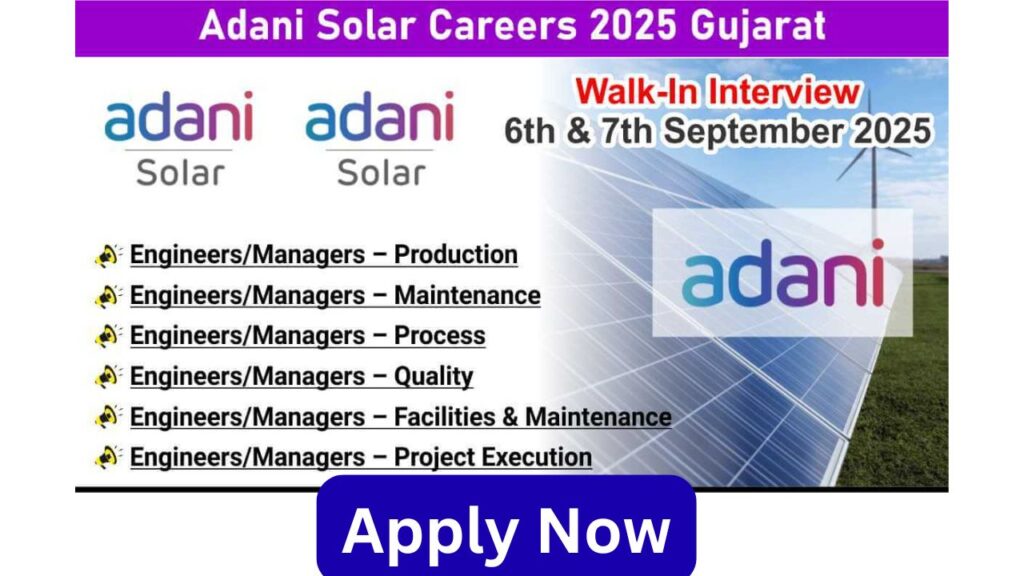 Adani Solar Careers 2025 Gujarat

adani
Solar

adani
Solar

Walk-In Interview
6th & 7th September 2025

adani

Engineers/Managers – Production
Engineers/Managers – Maintenance
Engineers/Managers – Process
Engineers/Managers – Quality
Engineers/Managers – Facilities & Maintenance
Engineers/Managers – Project Execution

Apply Now